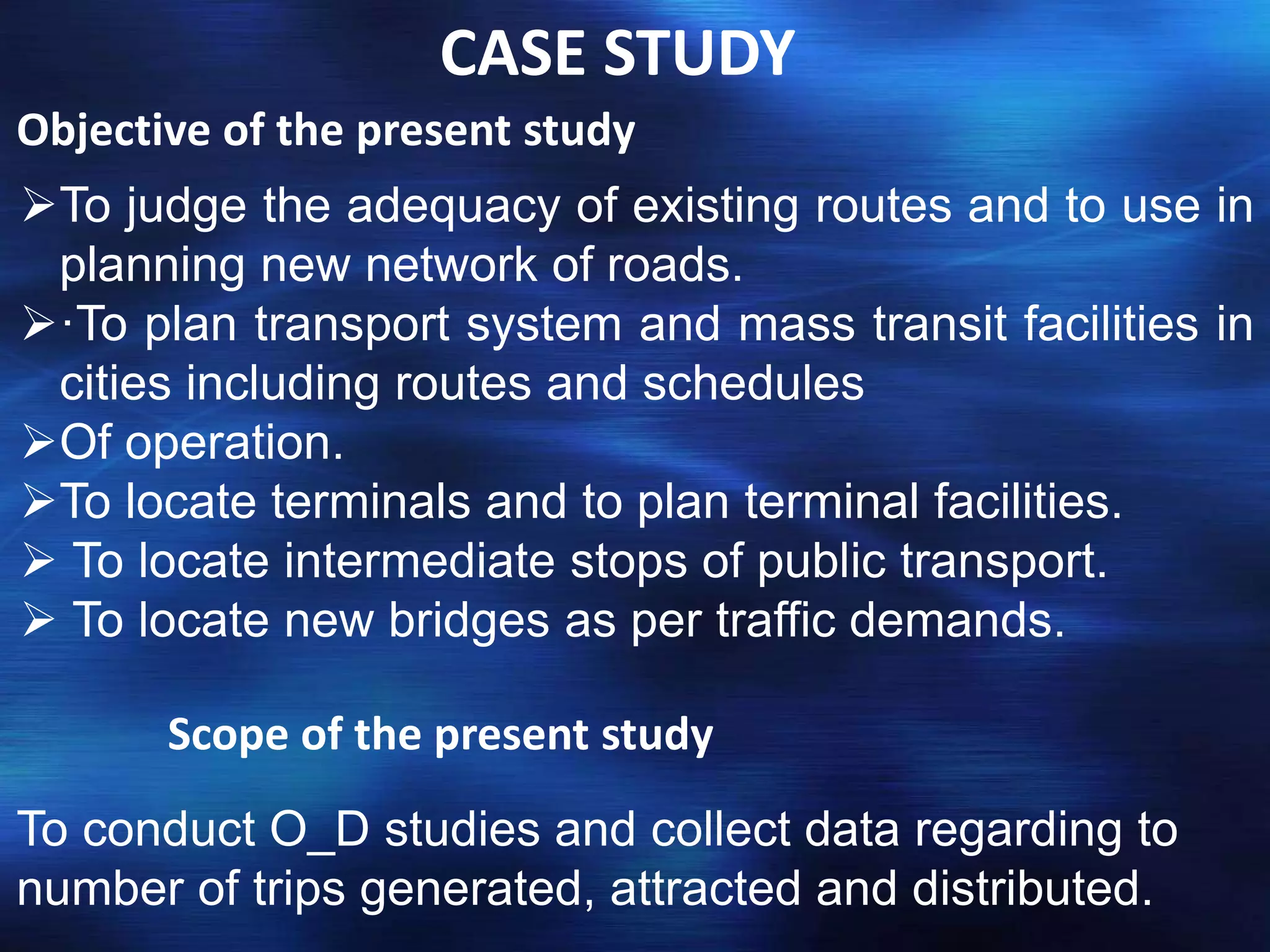 CASE STUDY

Objective of the present study

➢To judge the adequacy of existing routes and to use in planning new network of roads.
➢·To plan transport system and mass transit facilities in cities including routes and schedules
➢Of operation.
➢To locate terminals and to plan terminal facilities.
➢ To locate intermediate stops of public transport.
➢ To locate new bridges as per traffic demands.

Scope of the present study

To conduct O_D studies and collect data regarding to number of trips generated, attracted and distributed.